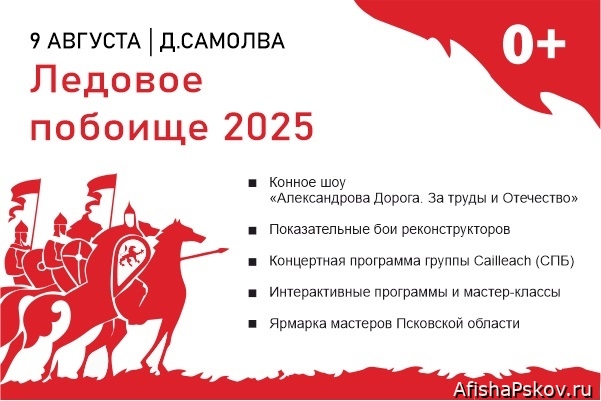 9 АВГУСТА | Д.САМОЛВА

0+

Ледовое побоище 2025

■ Конное шоу «Александрова Дорога. За труды и Отечество»

■ Показательные бои реконструкторов

■ Концертная программа группы Cailleach (СПБ)

■ Интерактивные программы и мастер-классы

■ Ярмарка мастеров Псковской области

AfishaPskov.ru